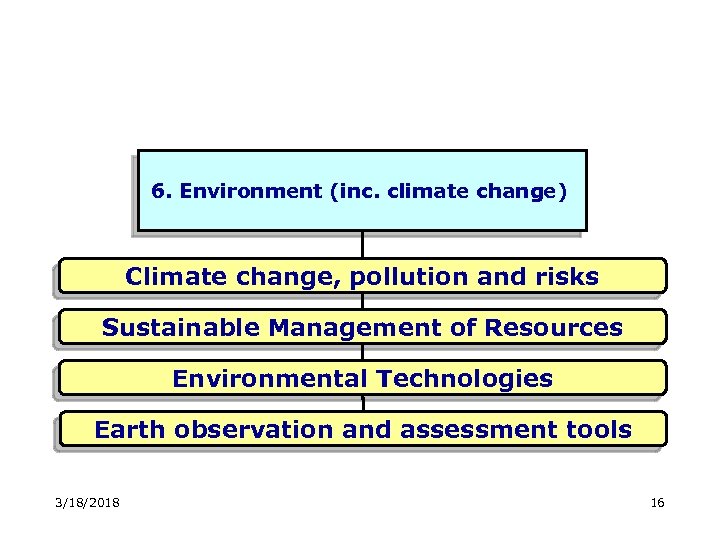 6. Environment (inc. climate change)

Climate change, pollution and risks

Sustainable Management of Resources

Environmental Technologies

Earth observation and assessment tools

3/18/2018

16